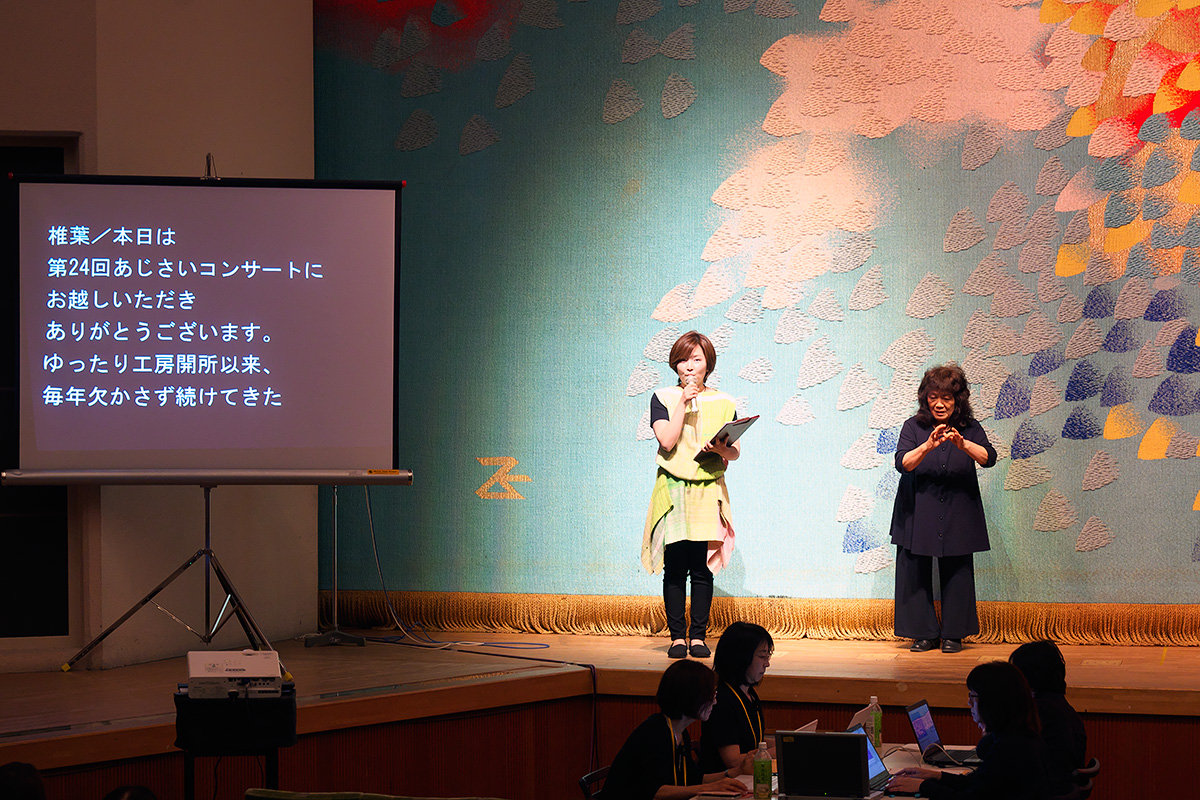 椎葉／本日は
第24回あじさいコンサートに
お越しいただき
ありがとうございます。
ゆったり工房開所以来、
毎年欠かさず続けてきた